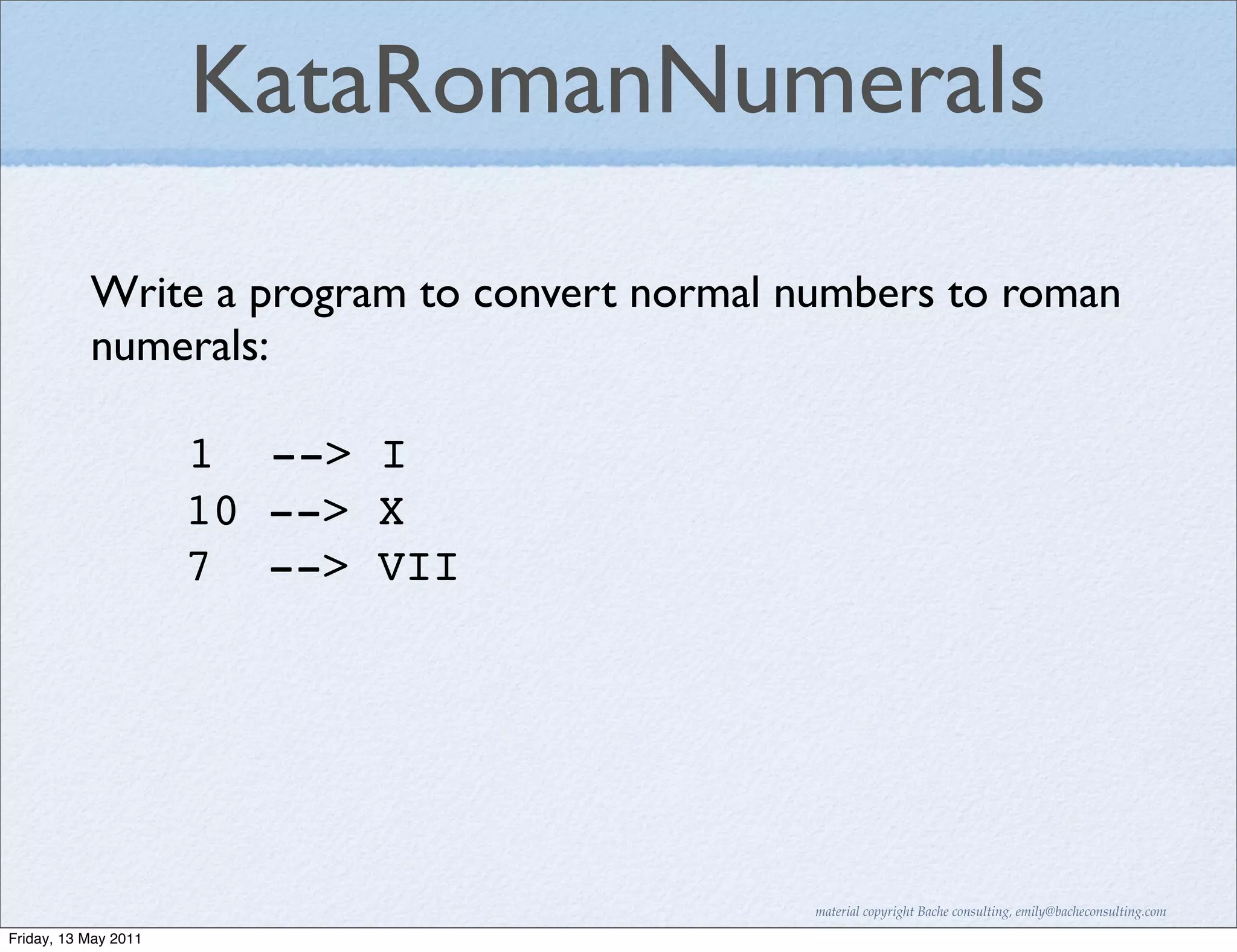 KataRomanNumerals

Write a program to convert normal numbers to roman numerals:

1  --> I
10 --> X
7  --> VII

material copyright Bache consulting, emily@bacheconsulting.com

Friday, 13 May 2011